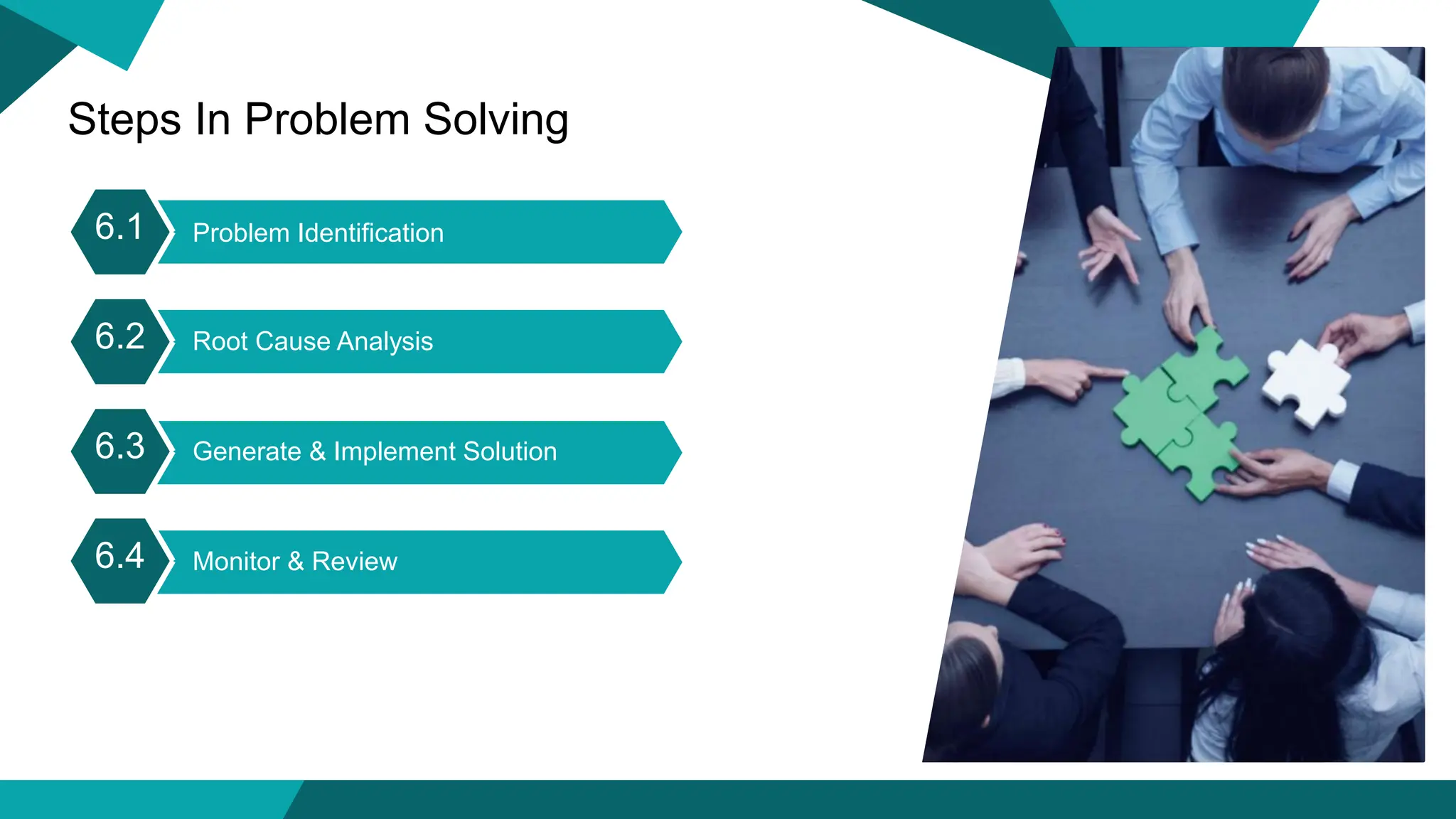 Steps In Problem Solving

6.1 Problem Identification

6.2 Root Cause Analysis

6.3 Generate & Implement Solution

6.4 Monitor & Review